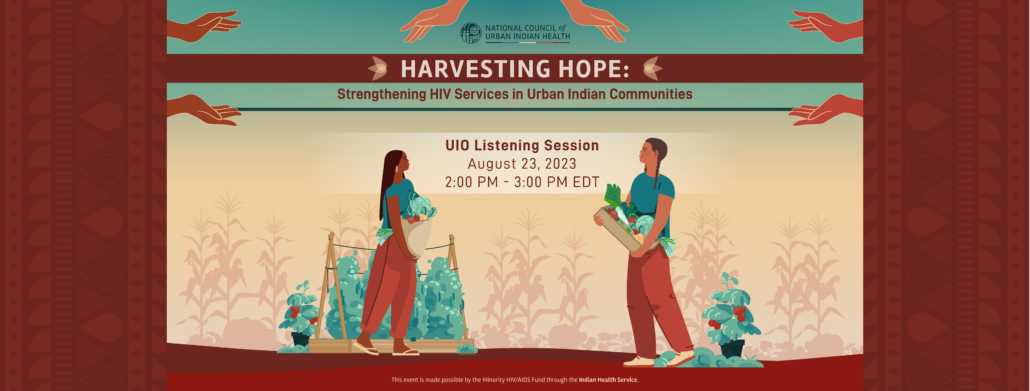 NATIONAL COUNCIL of URBAN INDIAN HEALTH

HARVESTING HOPE:

Strengthening HIV Services in Urban Indian Communities

UIO Listening Session
August 23, 2023
2:00 PM - 3:00 PM EDT

This event is made possible by the Minority HIV/AIDS Fund through the Indian Health Service.